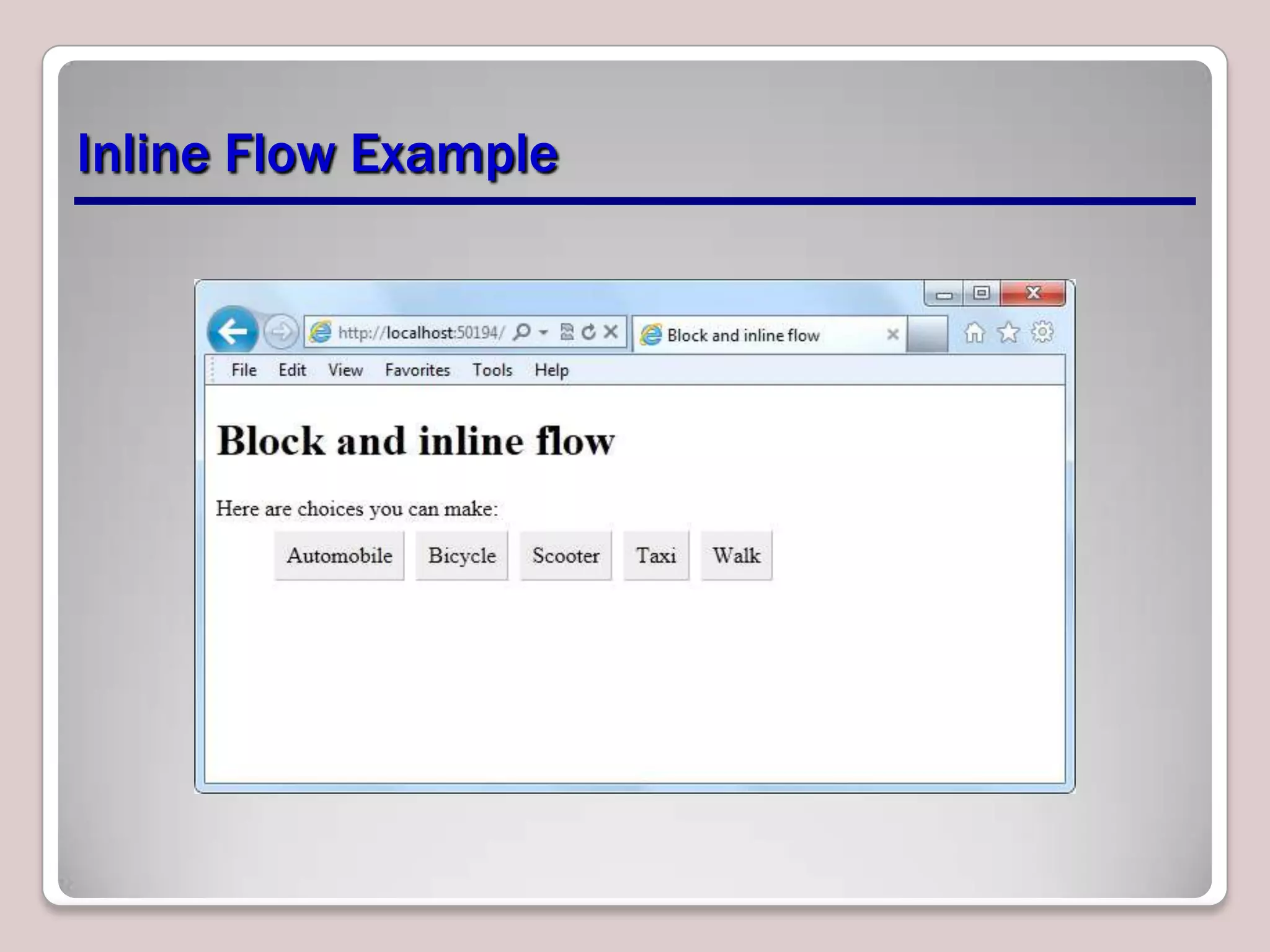 Inline Flow Example

http://localhost:50194/

Block and inline flow

File Edit View Favorites Tools Help

Block and inline flow

Here are choices you can make:

Automobile Bicycle Scooter Taxi Walk